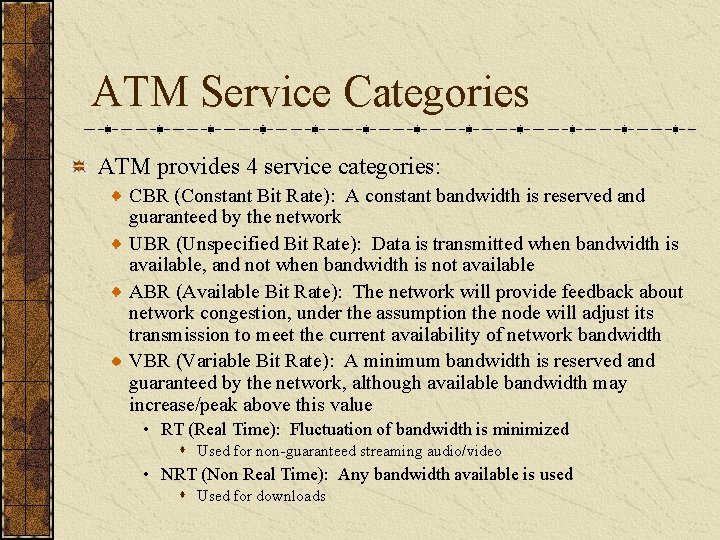 ATM Service Categories

ATM provides 4 service categories:

CBR (Constant Bit Rate): A constant bandwidth is reserved and guaranteed by the network

UBR (Unspecified Bit Rate): Data is transmitted when bandwidth is available, and not when bandwidth is not available

ABR (Available Bit Rate): The network will provide feedback about network congestion, under the assumption the node will adjust its transmission to meet the current availability of network bandwidth

VBR (Variable Bit Rate): A minimum bandwidth is reserved and guaranteed by the network, although available bandwidth may increase/peak above this value

RT (Real Time): Fluctuation of bandwidth is minimized

Used for non-guaranteed streaming audio/video

NRT (Non Real Time): Any bandwidth available is used

Used for downloads